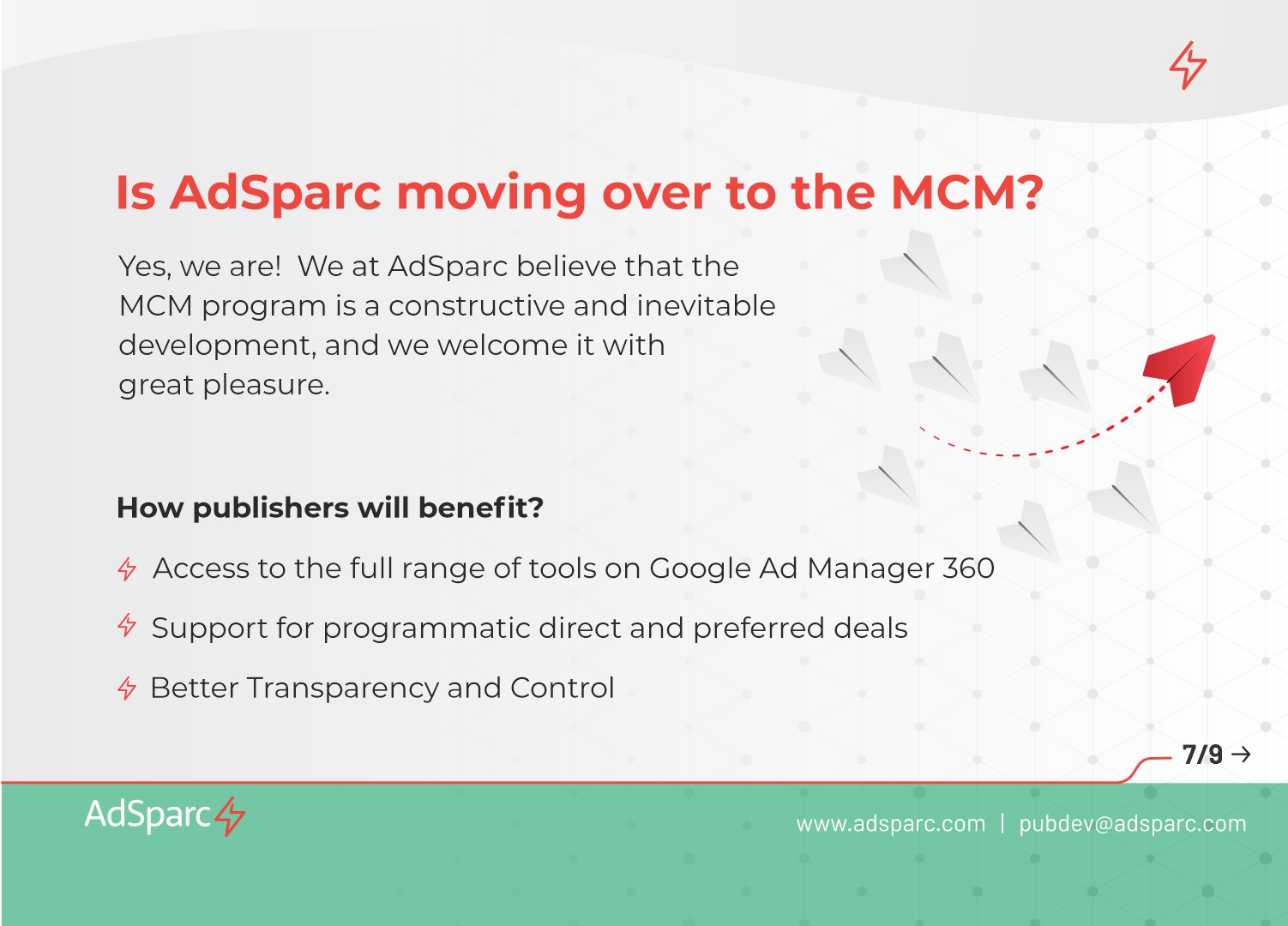 Is AdSparc moving over to the MCM?

Yes, we are! We at AdSparc believe that the MCM program is a constructive and inevitable development, and we welcome it with great pleasure.

How publishers will benefit?

Access to the full range of tools on Google Ad Manager 360

Support for programmatic direct and preferred deals

Better Transparency and Control

7/9 →

AdSparc

www.adsparc.com | pubdev@adsparc.com